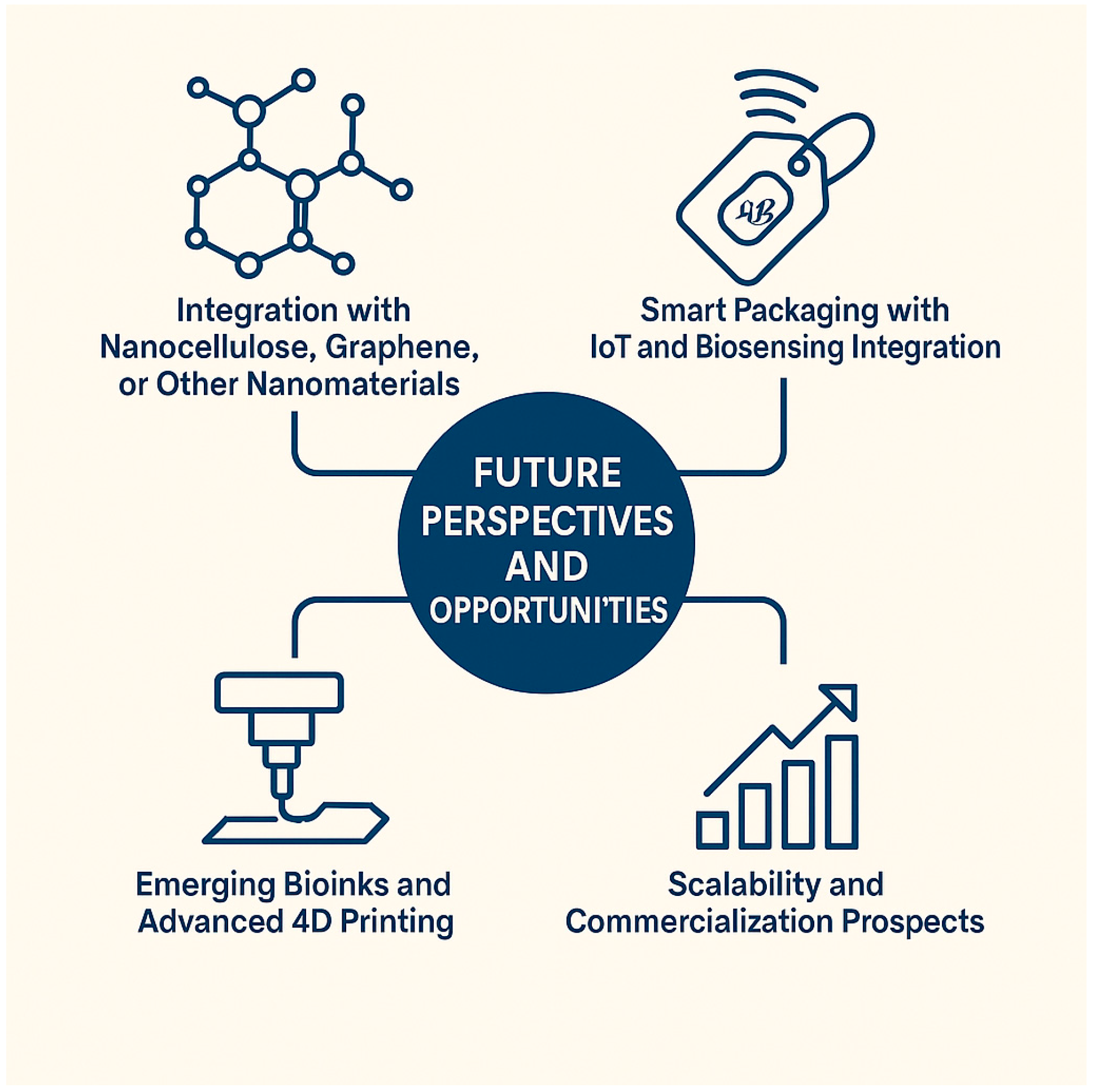 Integration with Nanocellulose, Graphene, or Other Nanomaterials

AB

Smart Packaging with IoT and Biosensing Integration

FUTURE PERSPECTIVES AND OPPORTUNI'TIES

Emerging Bioinks and Advanced 4D Printing

Scalability and Commercialization Prospects